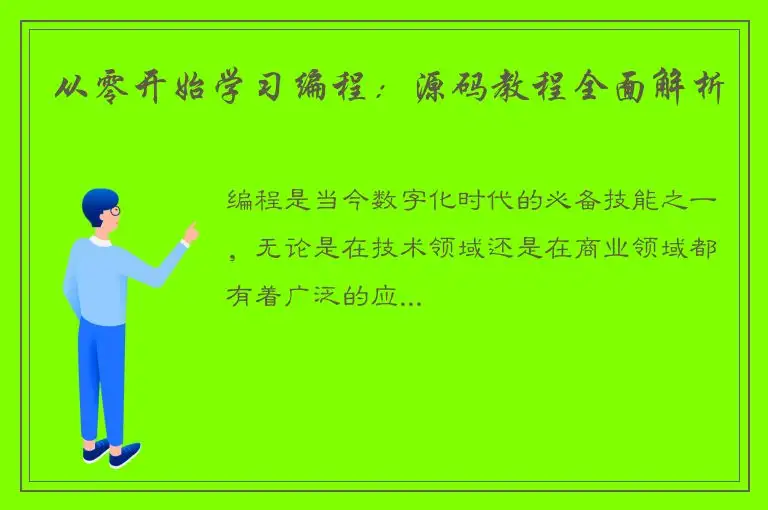 从零开始学习编程：源码教程全面解析

编程是当今数字化时代的必备技能之一，无论是在技术领域还是在商业领域都有着广泛的应...